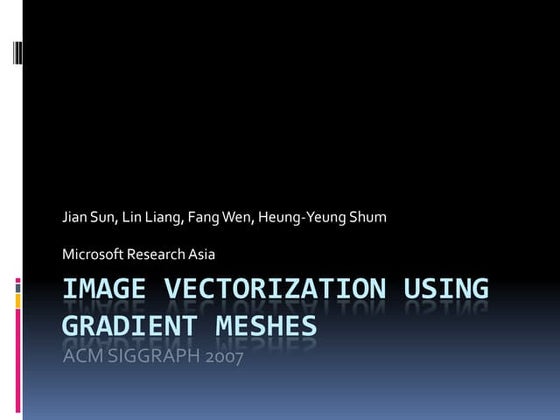 Jian Sun, Lin Liang, Fang Wen, Heung-Yeung Shum

Microsoft Research Asia

IMAGE VECTORIZATION USING GRADIENT MESHES

ACM SIGGRAPH 2007